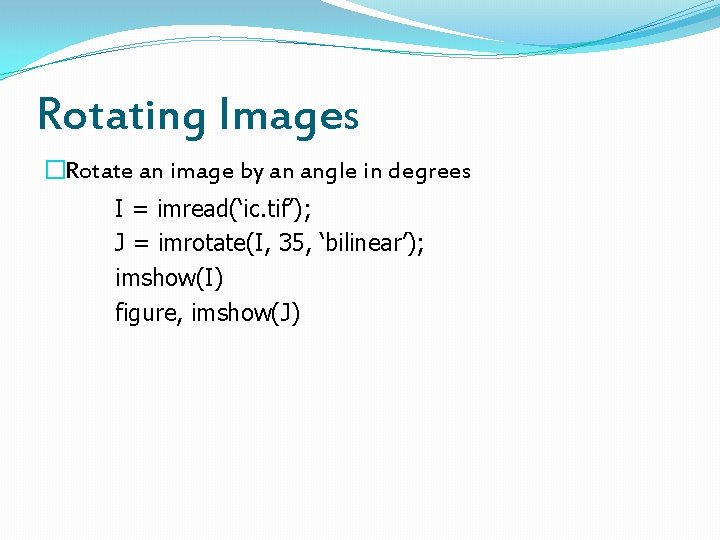 Rotating Images

Rotate an image by an angle in degrees

I = imread(‘ic.tif’);
J = imrotate(I, 35, ‘bilinear’);
imshow(I)
figure, imshow(J)